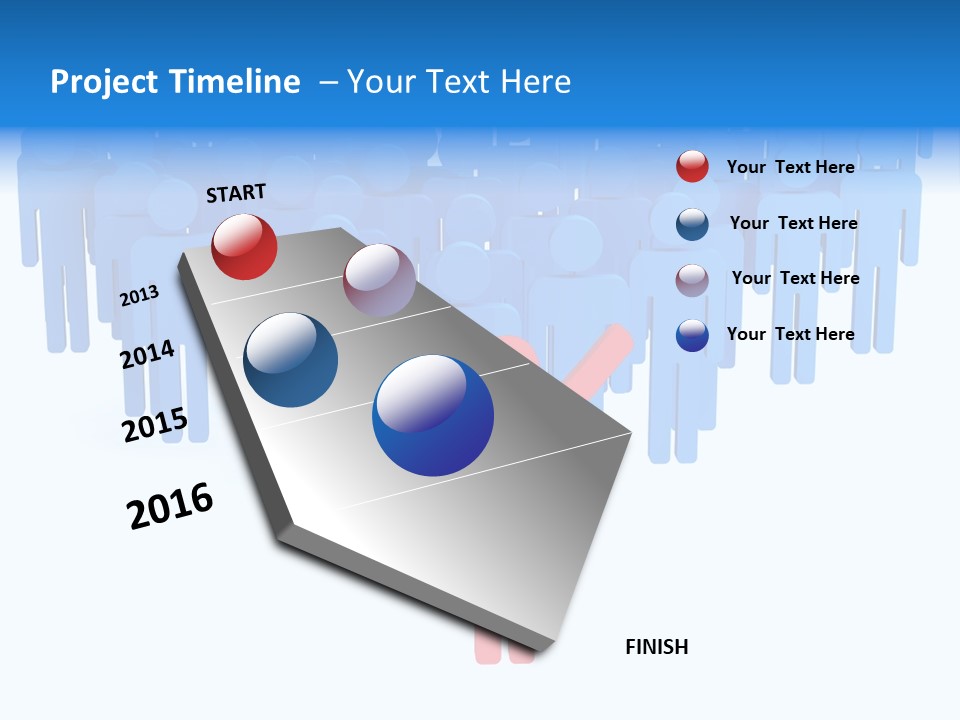 Project Timeline – Your Text Here

START

2013

2014

2015

2016

FINISH

Your Text Here

Your Text Here

Your Text Here

Your Text Here